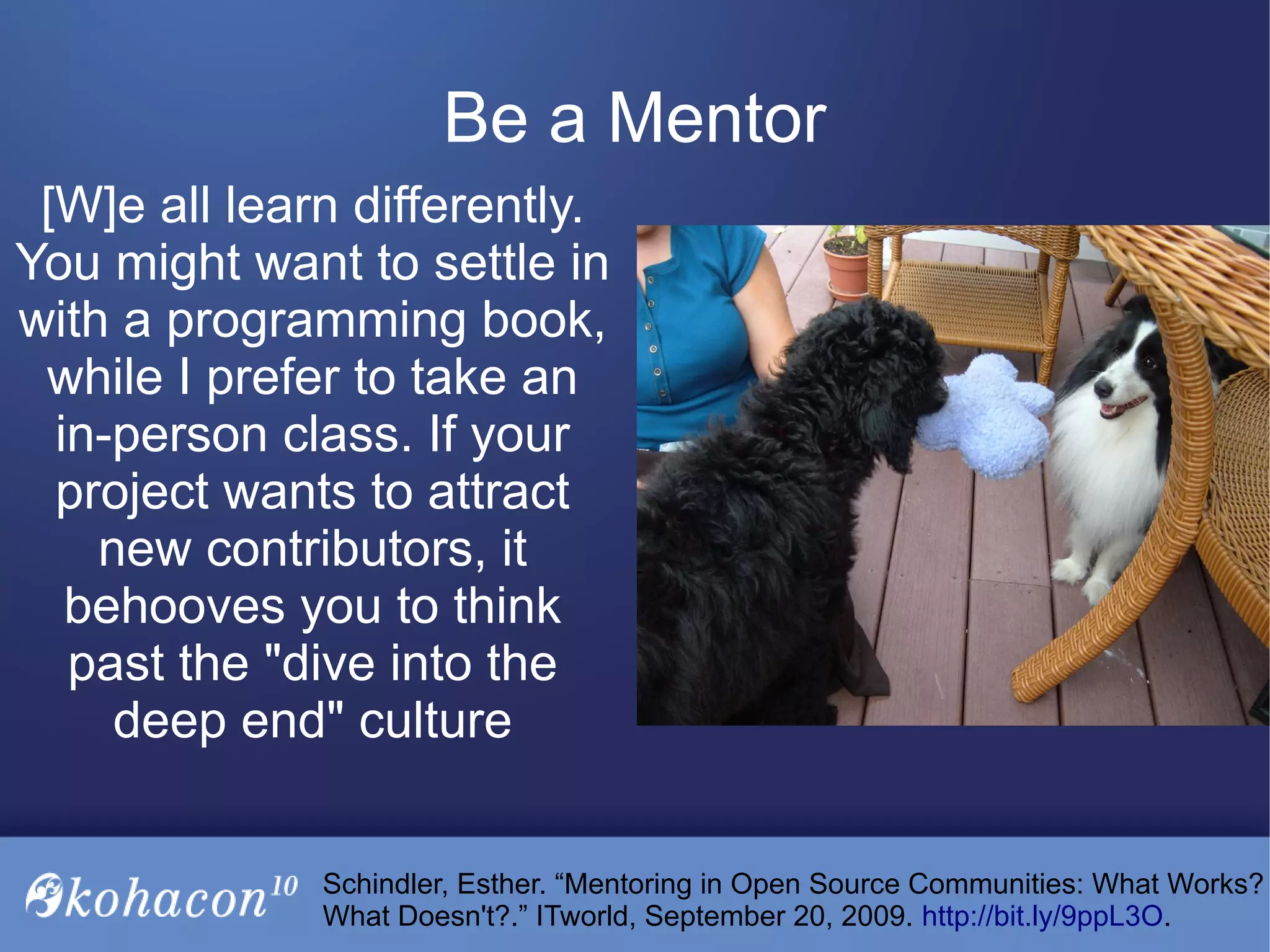 Be a Mentor

[W]e all learn differently. You might want to settle in with a programming book, while I prefer to take an in-person class. If your project wants to attract new contributors, it behooves you to think past the "dive into the deep end" culture

kohacon$^{10}$

Schindler, Esther. “Mentoring in Open Source Communities: What Works? What Doesn't?.” ITworld, September 20, 2009. http://bit.ly/9ppL3O.